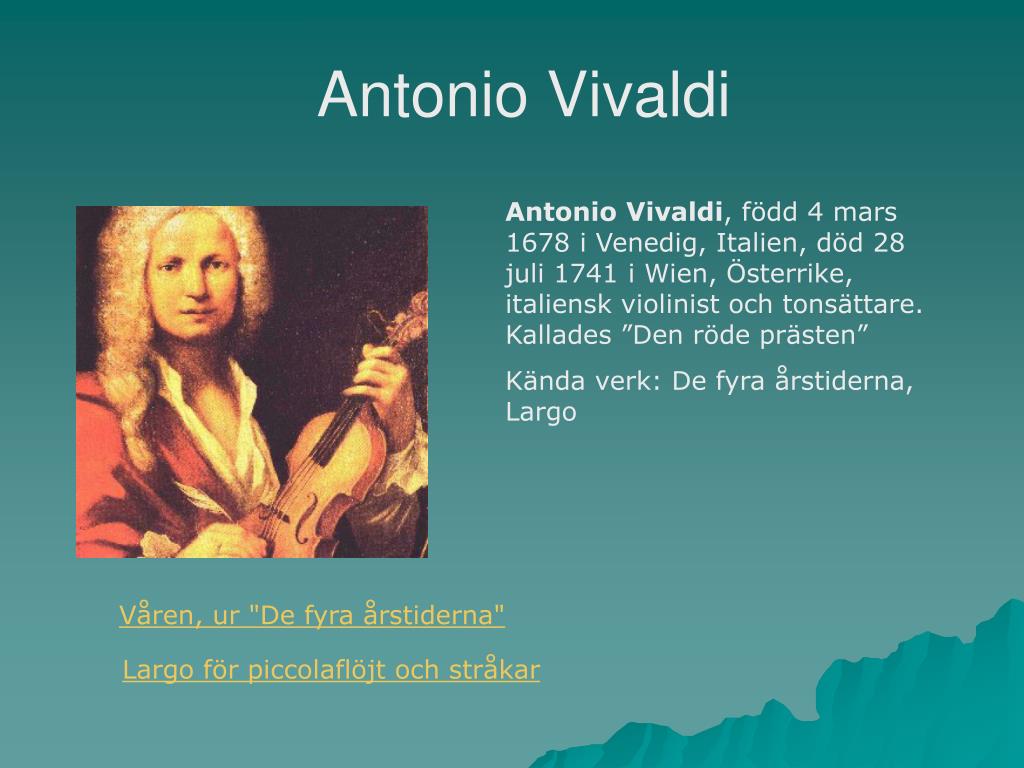 Antonio Vivaldi

Antonio Vivaldi, född 4 mars 1678 i Venedig, Italien, död 28 juli 1741 i Wien, Österrike, italiensk violinist och tonsättare. Kallades ”Den röde prästen”

Kända verk: De fyra årstiderna, Largo

Våren, ur "De fyra årstiderna"

Largo för piccolaflöjt och stråkar